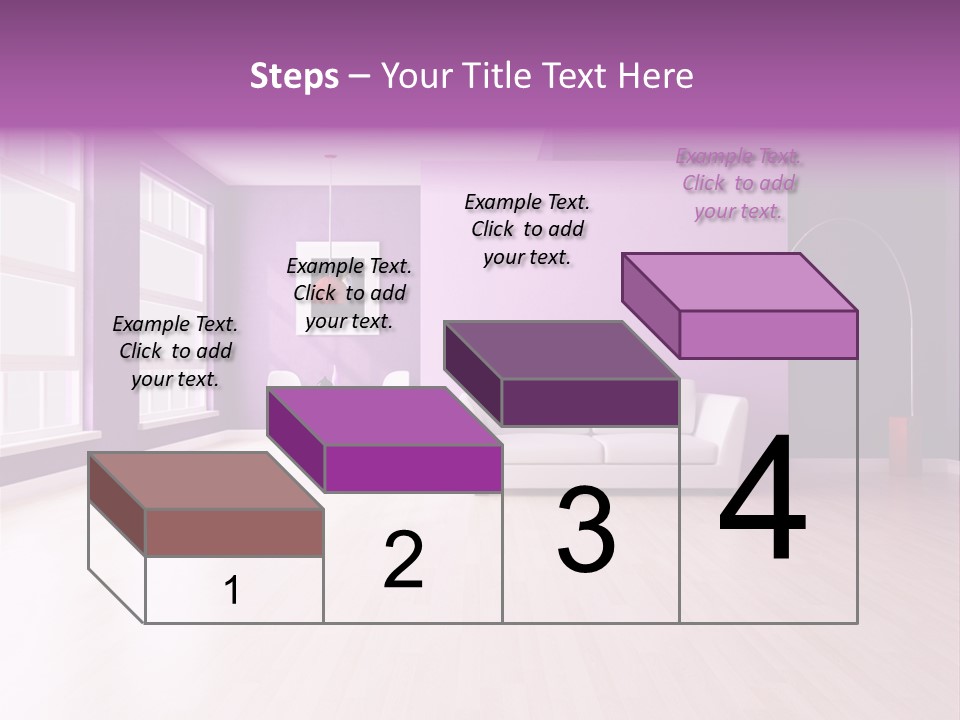 Steps – Your Title Text Here

Example Text. Click to add your text.

Example Text. Click to add your text.

Example Text. Click to add your text.

Example Text. Click to add your text.

1

2

3

4